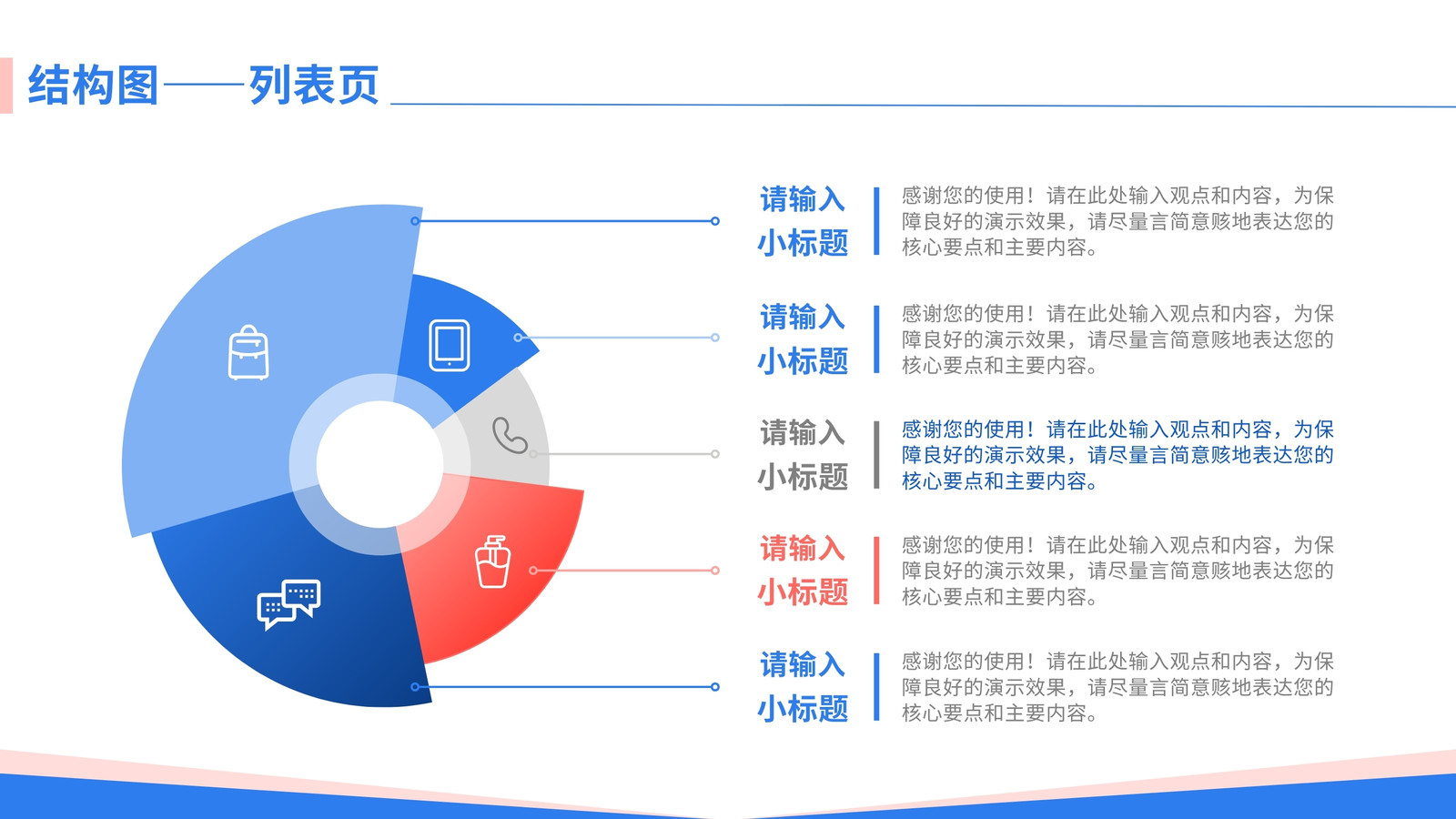 结构图——列表页

请输入小标题

感谢您的使用！请在此处输入观点和内容，为保障良好的演示效果，请尽量言简意赅地表达您的核心要点和主要内容。

请输入小标题

感谢您的使用！请在此处输入观点和内容，为保障良好的演示效果，请尽量言简意赅地表达您的核心要点和主要内容。

请输入小标题

感谢您的使用！请在此处输入观点和内容，为保障良好的演示效果，请尽量言简意赅地表达您的核心要点和主要内容。

请输入小标题

感谢您的使用！请在此处输入观点和内容，为保障良好的演示效果，请尽量言简意赅地表达您的核心要点和主要内容。

请输入小标题

感谢您的使用！请在此处输入观点和内容，为保障良好的演示效果，请尽量言简意赅地表达您的核心要点和主要内容。